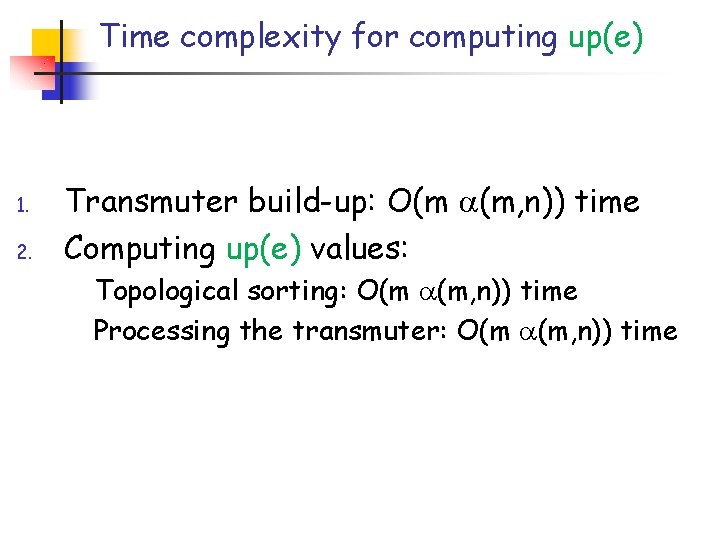 Time complexity for computing up(e)

1. Transmuter build-up: $O(m\ \alpha(m,n))$ time
2. Computing up(e) values:
Topological sorting: $O(m\ \alpha(m,n))$ time
Processing the transmuter: $O(m\ \alpha(m,n))$ time